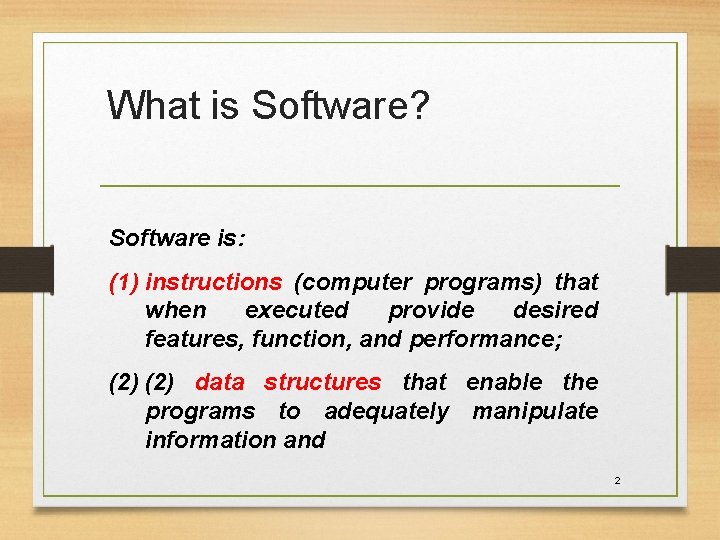 What is Software?

Software is:

(1) instructions (computer programs) that when executed provide desired features, function, and performance;

(2) (2) data structures that enable the programs to adequately manipulate information and

2